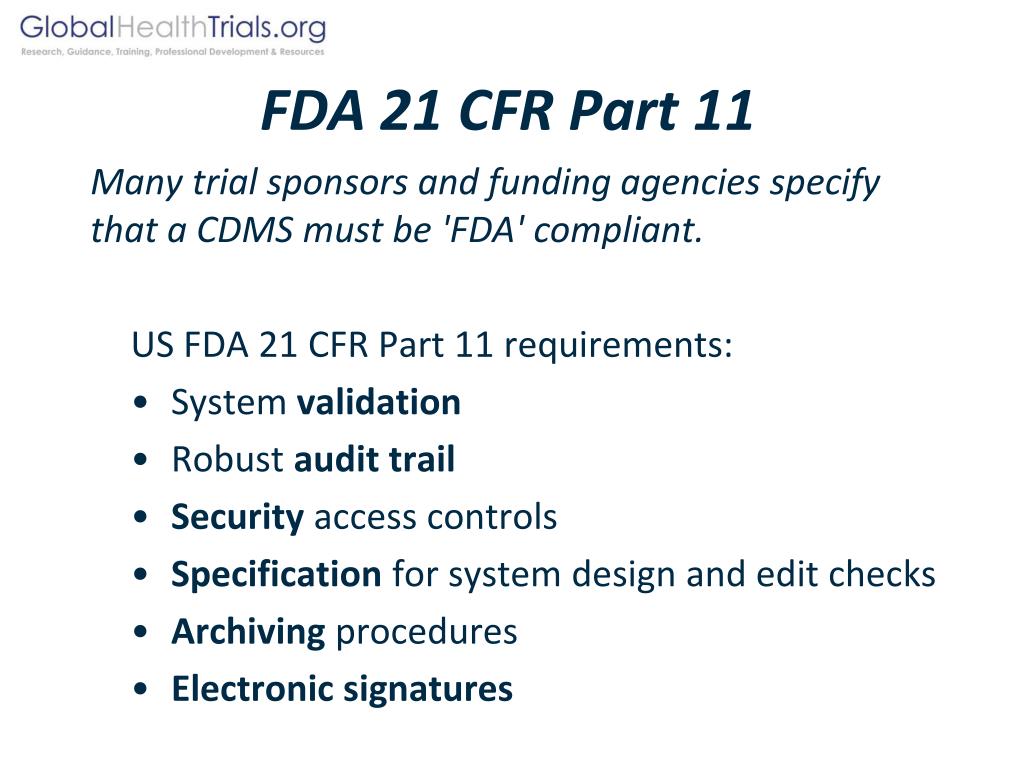 GlobalHealthTrials.org
Research, Guidance, Training, Professional Development & Resources

FDA 21 CFR Part 11

Many trial sponsors and funding agencies specify that a CDMS must be 'FDA' compliant.

US FDA 21 CFR Part 11 requirements:
• System validation
• Robust audit trail
• Security access controls
• Specification for system design and edit checks
• Archiving procedures
• Electronic signatures